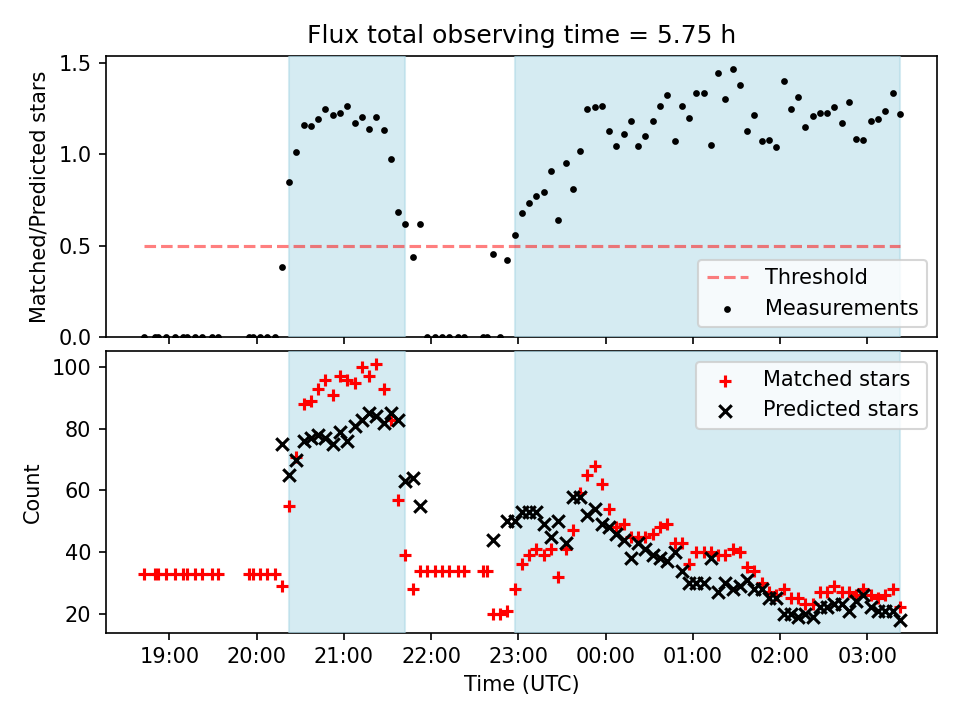 Flux total observing time = 5.75 h

Matched/Predicted stars

1.5
1.0
0.5
0.0

Threshold
Measurements

Count

100
80
60
40
20

Matched stars
Predicted stars

19:00 20:00 21:00 22:00 23:00 00:00 01:00 02:00 03:00

Time (UTC)